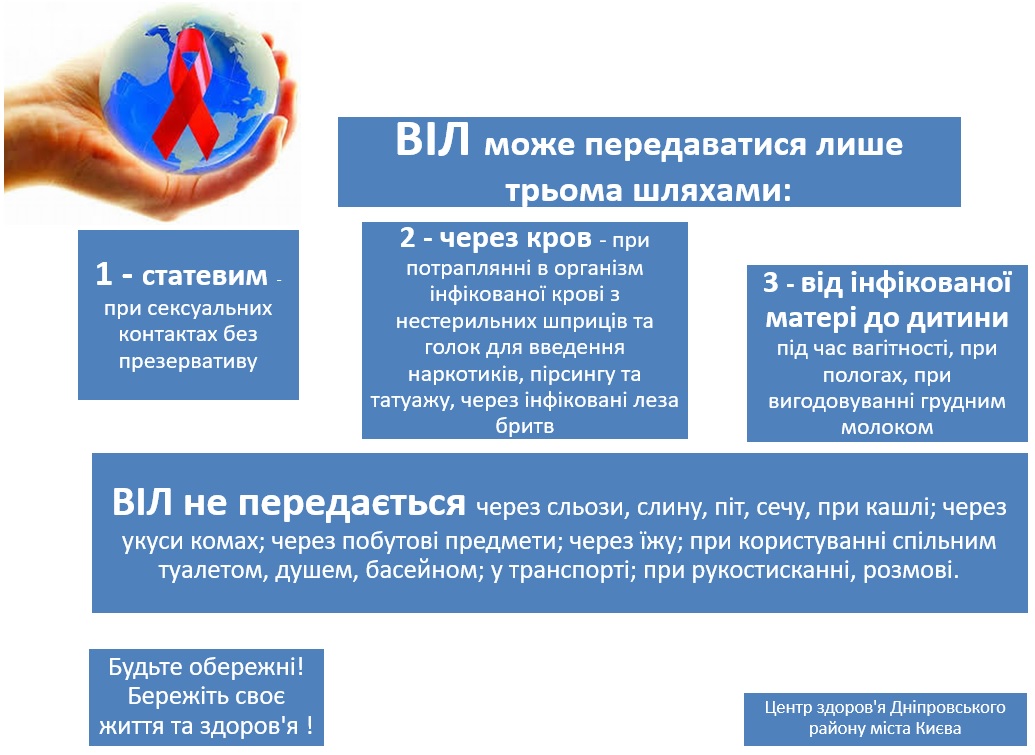 ВІЛ може передаватися лише трьома шляхами:

1 - статевим - при сексуальних контактах без презервативу

2 - через кров - при потраплянні в організм інфікованої крові з нестерильних шприців та голок для введення наркотиків, пірсингу та татуажу, через інфіковані леза бритв

3 - від інфікованої матері до дитини під час вагітності, при пологах, при вигодовуванні грудним молоком

ВІЛ не передається через сльози, слину, піт, сечу, при кашлі; через укуси комах; через побутові предмети; через їжу; при користуванні спільним туалетом, душем, басейном; у транспорті; при рукостисканні, розмові.

Будьте обережні! Бережіть своє життя та здоров'я !

Центр здоров'я Дніпровського району міста Києва